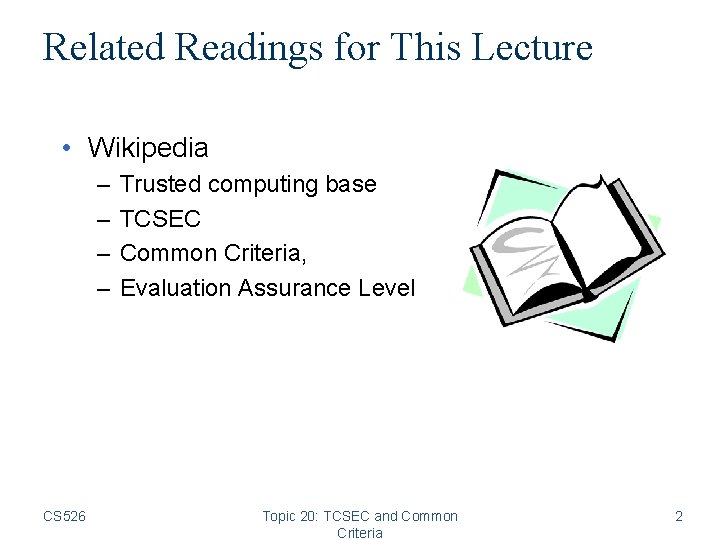 Related Readings for This Lecture

• Wikipedia
 – Trusted computing base
 – TCSEC
 – Common Criteria,
 – Evaluation Assurance Level

CS526

Topic 20: TCSEC and Common Criteria

2